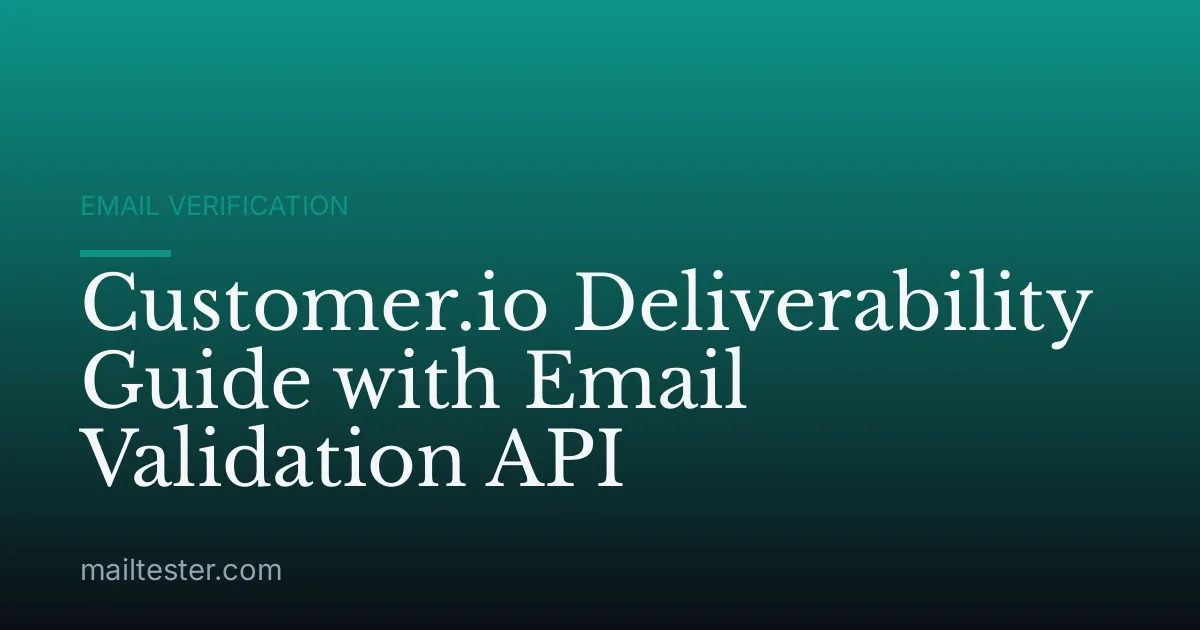 EMAIL VERIFICATION

Customer.io Deliverability Guide with Email Validation API

mailtester.com